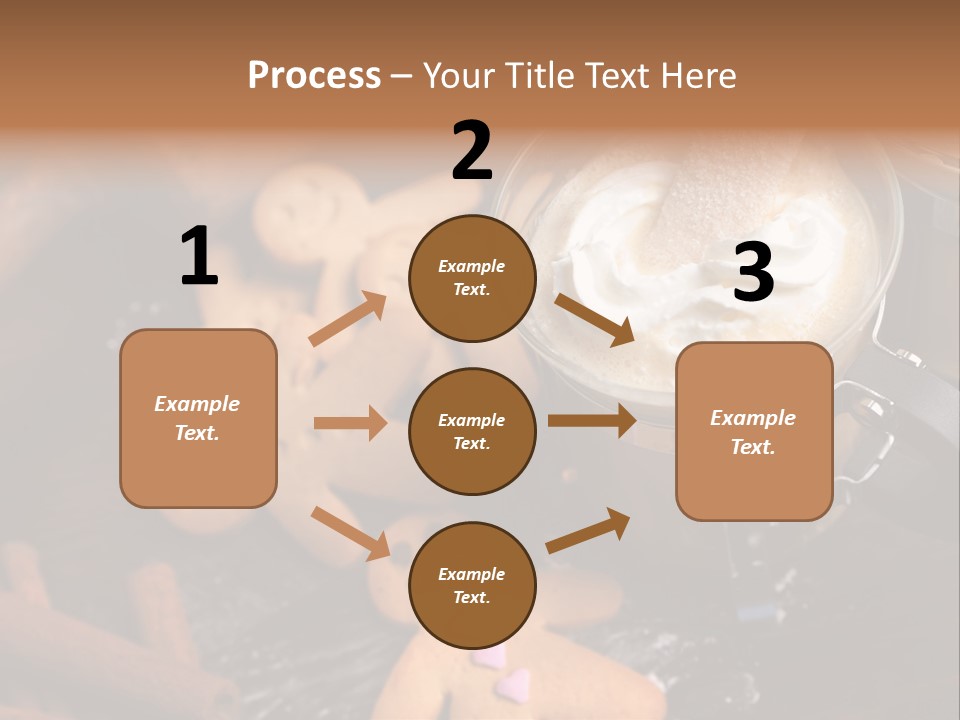 Process – Your Title Text Here

1

Example Text.

2

Example Text.

Example Text.

Example Text.

3

Example Text.